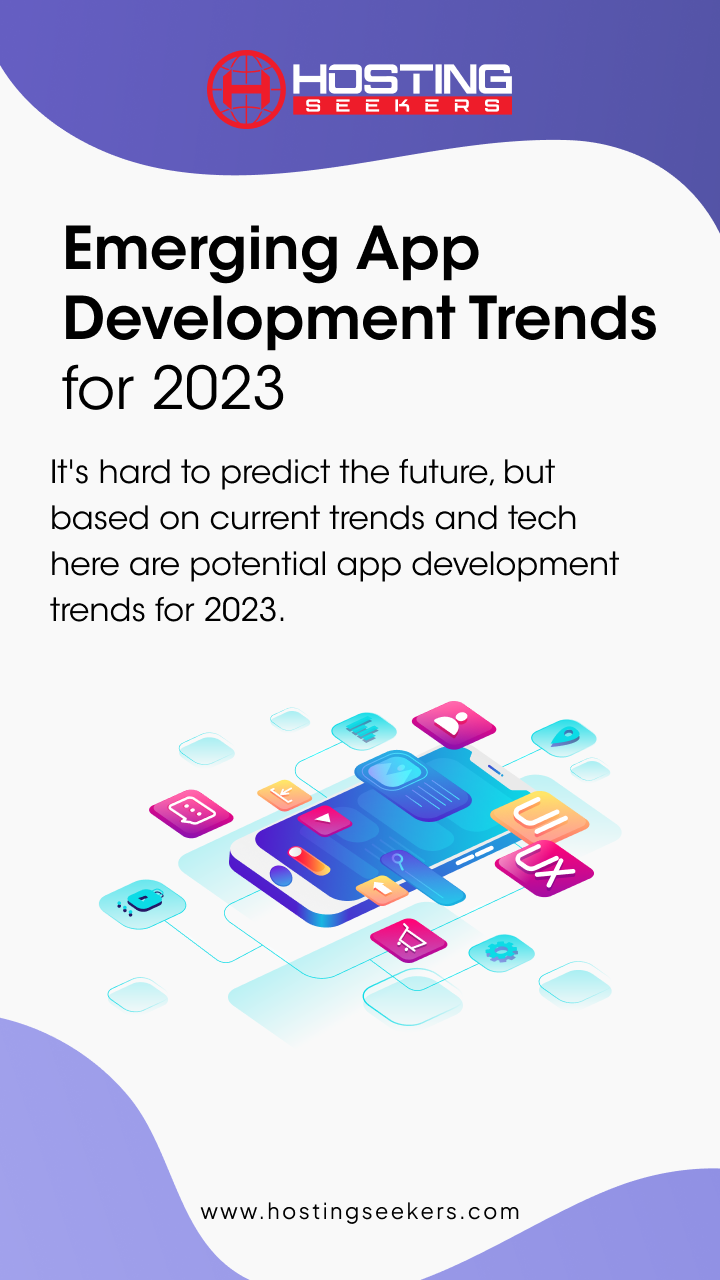 HOSTING SEEKERS

Emerging App Development Trends for 2023

It's hard to predict the future, but based on current trends and tech here are potential app development trends for 2023.

UI

UX

www.hostingseekers.com